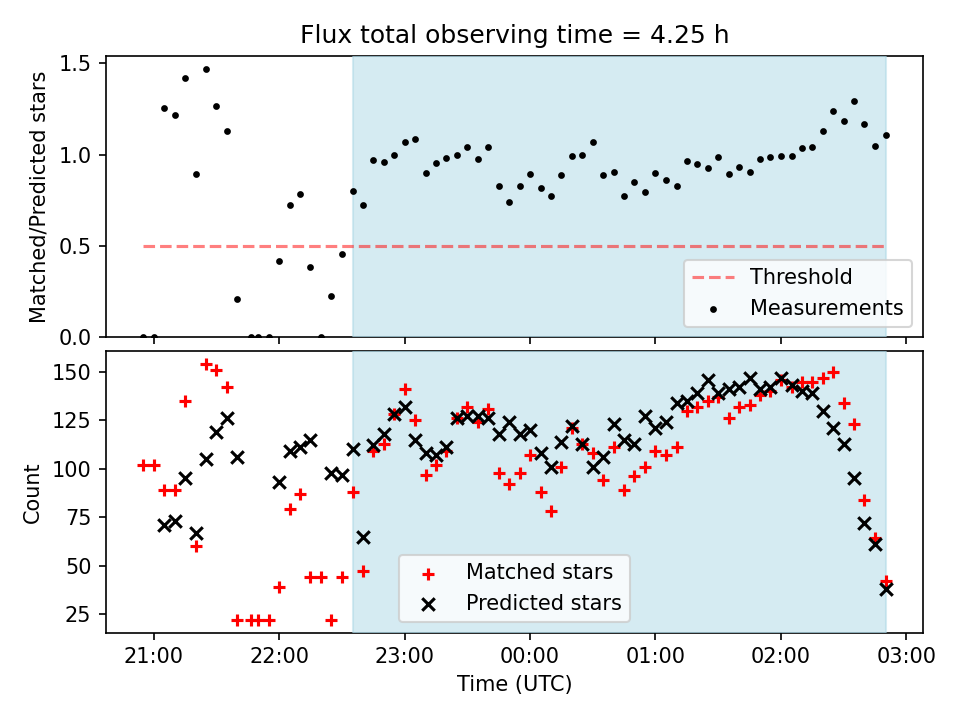 Flux total observing time = 4.25 h

Matched/Predicted stars

1.5
1.0
0.5
0.0

Threshold
Measurements

Count

150
125
100
75
50
25

Matched stars
Predicted stars

21:00
22:00
23:00
00:00
01:00
02:00
03:00

Time (UTC)